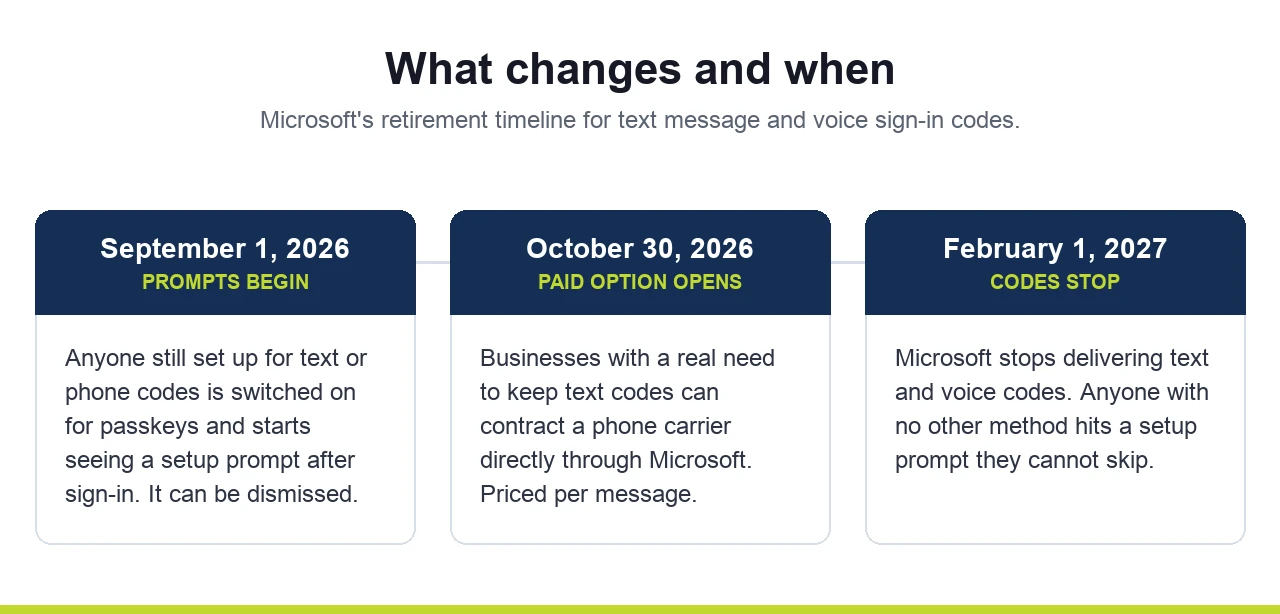 What changes and when

Microsoft's retirement timeline for text message and voice sign-in codes.

September 1, 2026
PROMPTS BEGIN

Anyone still set up for text or phone codes is switched on for passkeys and starts seeing a setup prompt after sign-in. It can be dismissed.

October 30, 2026
PAID OPTION OPENS

Businesses with a real need to keep text codes can contract a phone carrier directly through Microsoft. Priced per message.

February 1, 2027
CODES STOP

Microsoft stops delivering text and voice codes. Anyone with no other method hits a setup prompt they cannot skip.